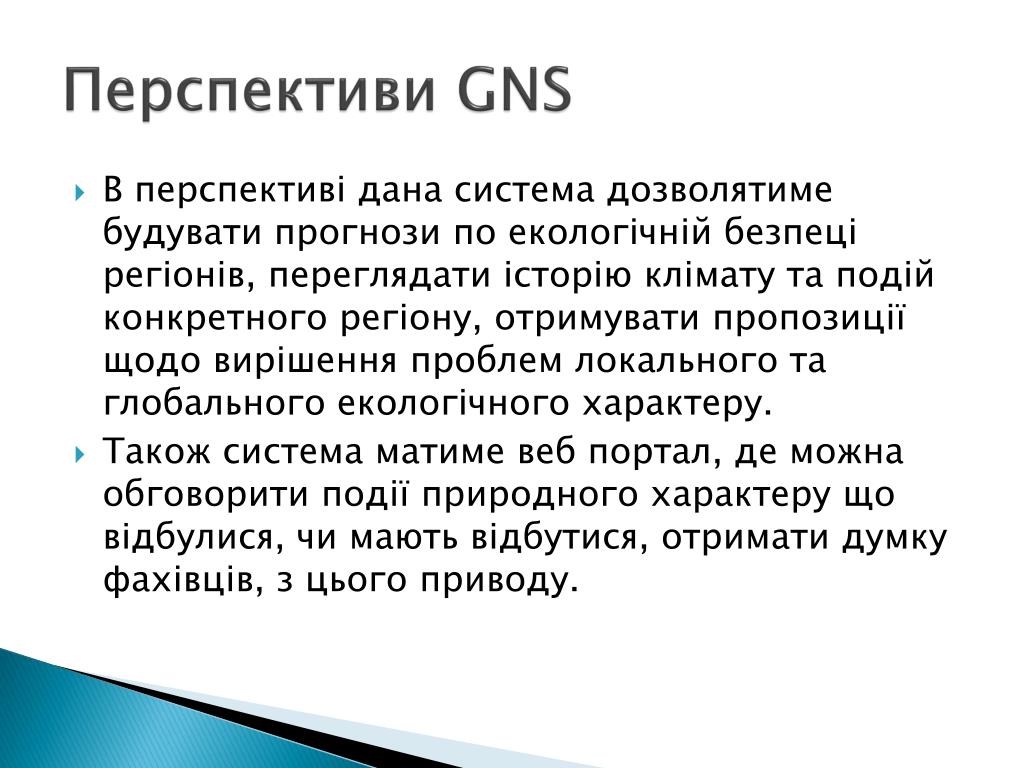 Перспективи GNS

В перспективі дана система дозволятиме будувати прогнози по екологічній безпеці регіонів, переглядати історію клімату та подій конкретного регіону, отримувати пропозиції щодо вирішення проблем локального та глобального екологічного характеру.

Також система матиме веб портал, де можна обговорити події природного характеру що відбулися, чи мають відбутися, отримати думку фахівців, з цього приводу.